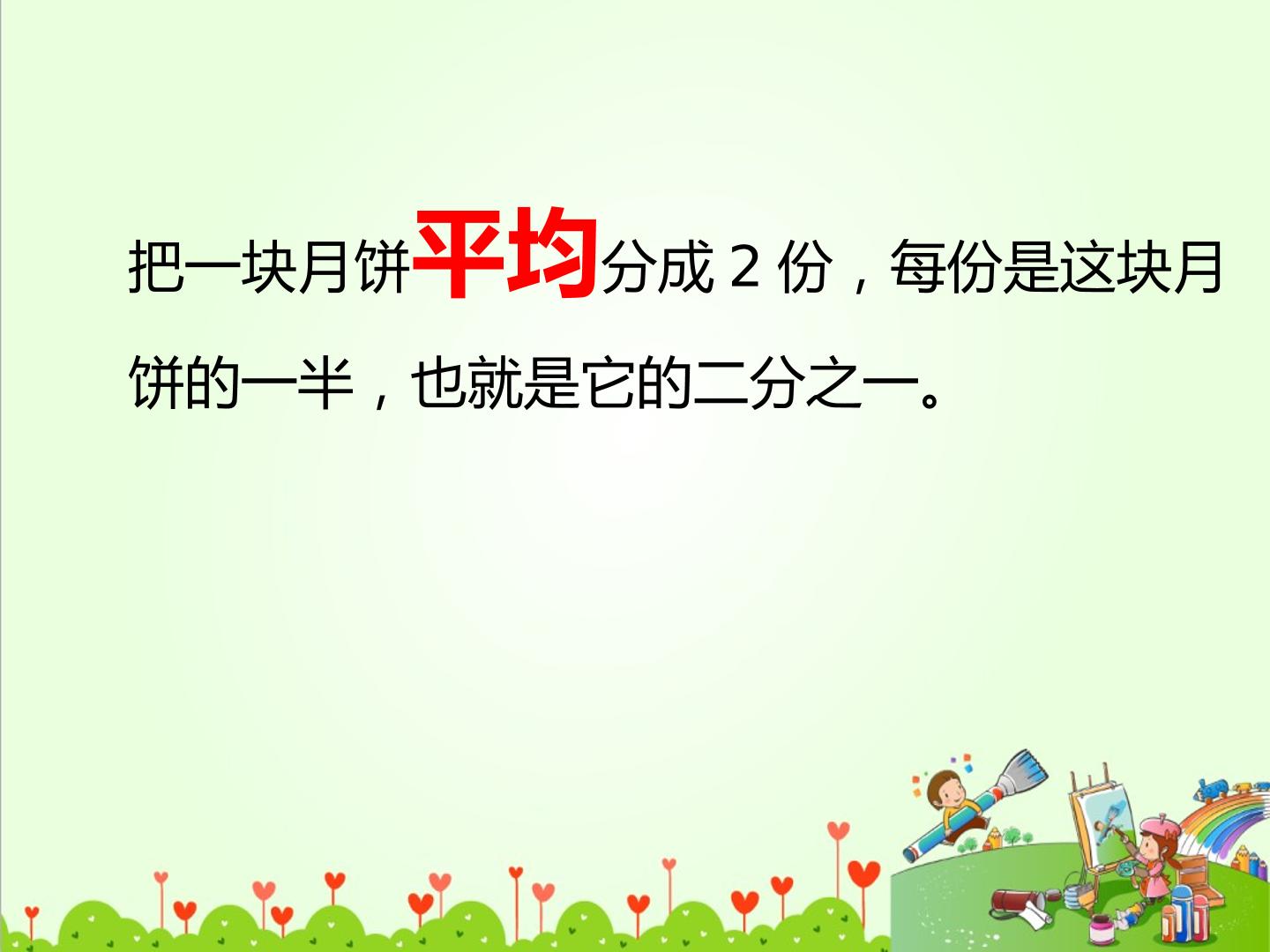 把一块月饼平均分成 2 份，每份是这块月饼的一半，也就是它的二分之一。